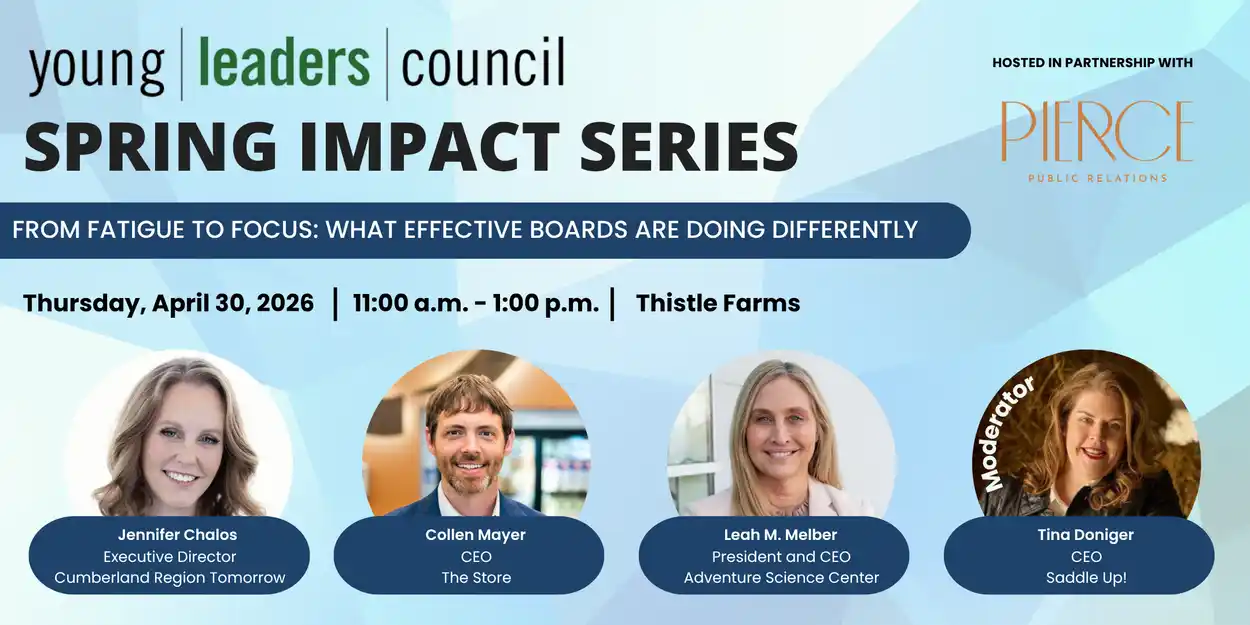 young | leaders | council
SPRING IMPACT SERIES

HOSTED IN PARTNERSHIP WITH
PIERCE
PUBLIC RELATIONS

FROM FATIGUE TO FOCUS: WHAT EFFECTIVE BOARDS ARE DOING DIFFERENTLY

Thursday, April 30, 2026 | 11:00 a.m. - 1:00 p.m. | Thistle Farms

Jennifer Chalos
Executive Director
Cumberland Region Tomorrow

Collen Mayer
CEO
The Store

Leah M. Melber
President and CEO
Adventure Science Center

Moderator
Tina Doniger
CEO
Saddle Up!